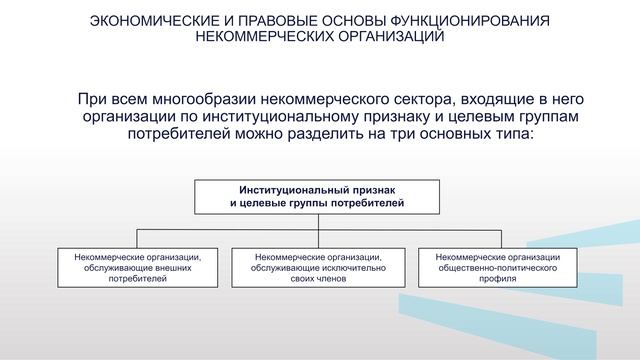 ЭКОНОМИЧЕСКИЕ И ПРАВОВЫЕ ОСНОВЫ ФУНКЦИОНИРОВАНИЯ НЕКОММЕРЧЕСКИХ ОРГАНИЗАЦИЙ

При всем многообразии некоммерческого сектора, входящие в него организации по институциональному признаку и целевым группам потребителей можно разделить на три основных типа:

Институциональный признак и целевые группы потребителей

Некоммерческие организации, обслуживающие внешних потребителей

Некоммерческие организации, обслуживающие исключительно своих членов

Некоммерческие организации общественно-политического профиля